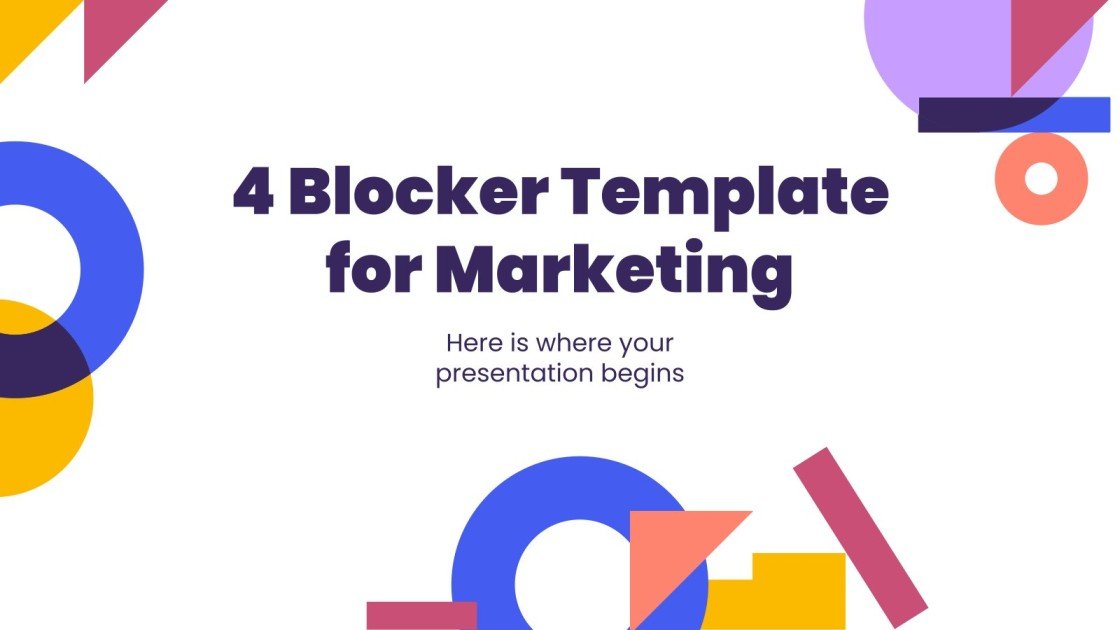 4 Blocker Template for Marketing

Here is where your presentation begins